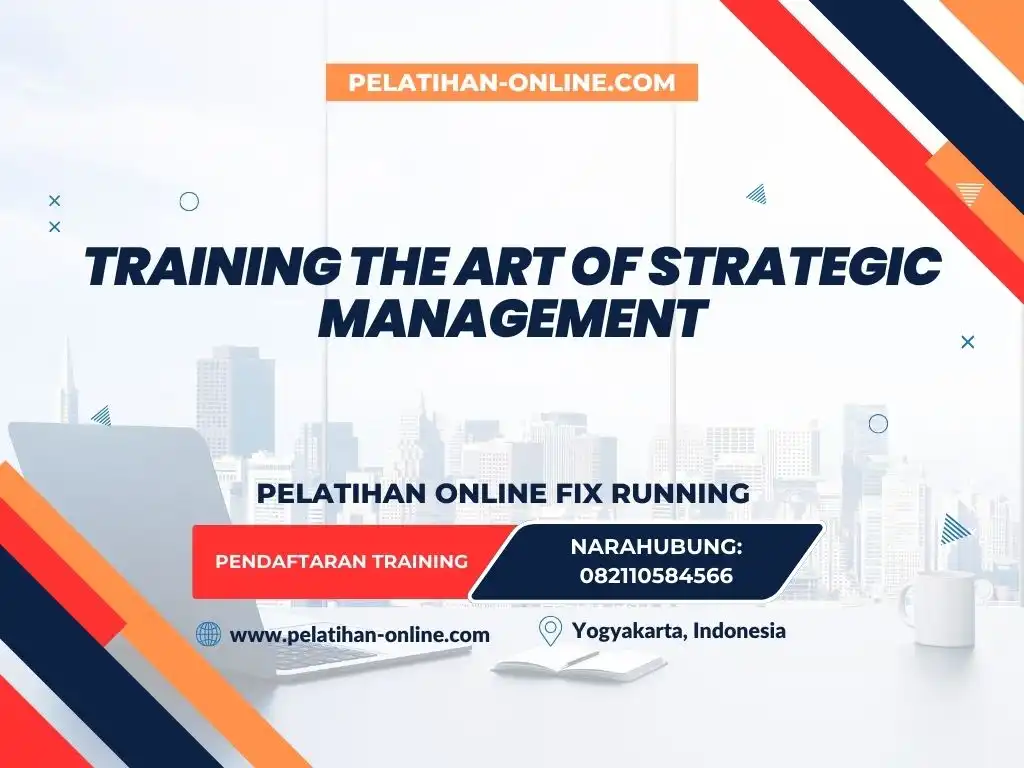 PELATIHAN-ONLINE.COM

TRAINING THE ART OF STRATEGIC MANAGEMENT

PELATIHAN ONLINE FIX RUNNING

PENDAFTARAN TRAINING

NARAHUBUNG: 082110584566

www.pelatihan-online.com

Yogyakarta, Indonesia